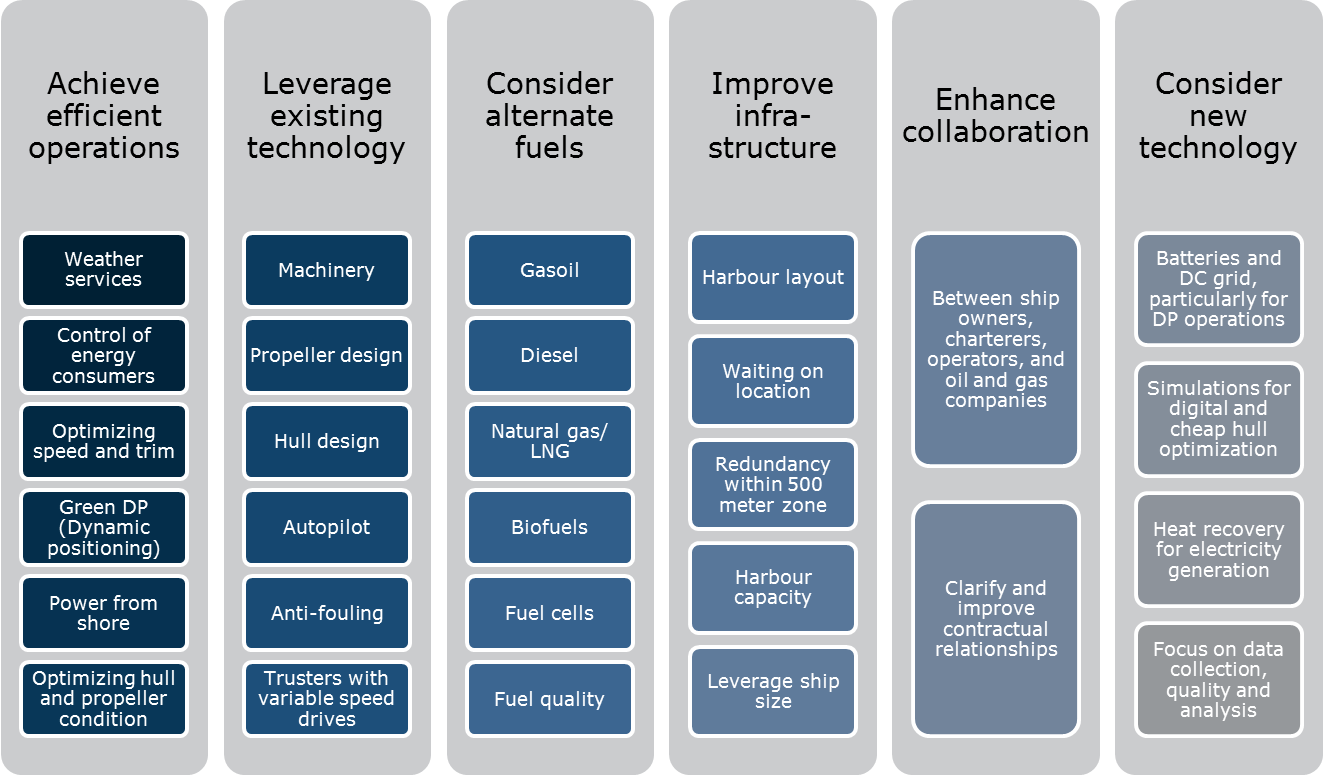 Achieve efficient operations

Weather services

Control of energy consumers

Optimizing speed and trim

Green DP (Dynamic positioning)

Power from shore

Optimizing hull and propeller condition

Leverage existing technology

Machinery

Propeller design

Hull design

Autopilot

Anti-fouling

Trusters with variable speed drives

Consider alternate fuels

Gasoil

Diesel

Natural gas/ LNG

Biofuels

Fuel cells

Fuel quality

Improve infra-structure

Harbour layout

Waiting on location

Redundancy within 500 meter zone

Harbour capacity

Leverage ship size

Enhance collaboration

Between ship owners, charterers, operators, and oil and gas companies

Clarify and improve contractual relationships

Consider new technology

Batteries and DC grid, particularly for DP operations

Simulations for digital and cheap hull optimization

Heat recovery for electricity generation

Focus on data collection, quality and analysis